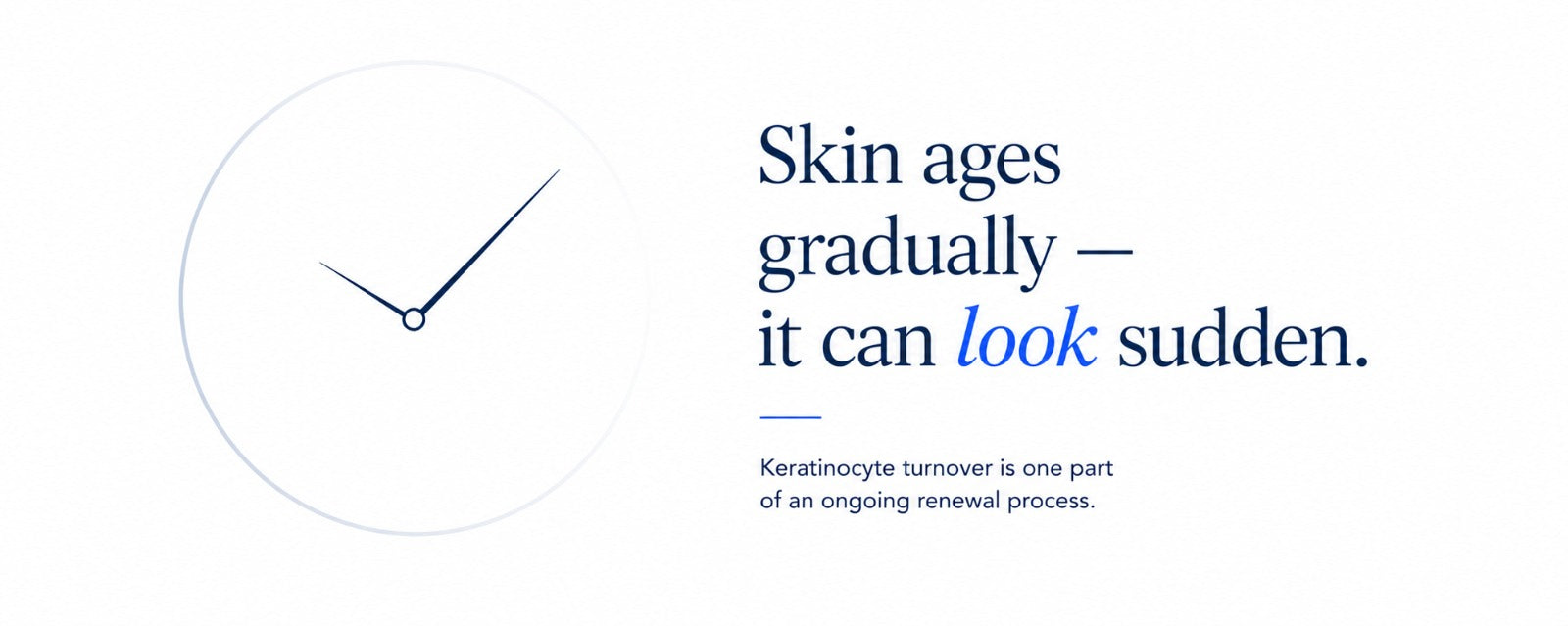 Skin ages gradually — it can look sudden.

Keratinocyte turnover is one part of an ongoing renewal process.